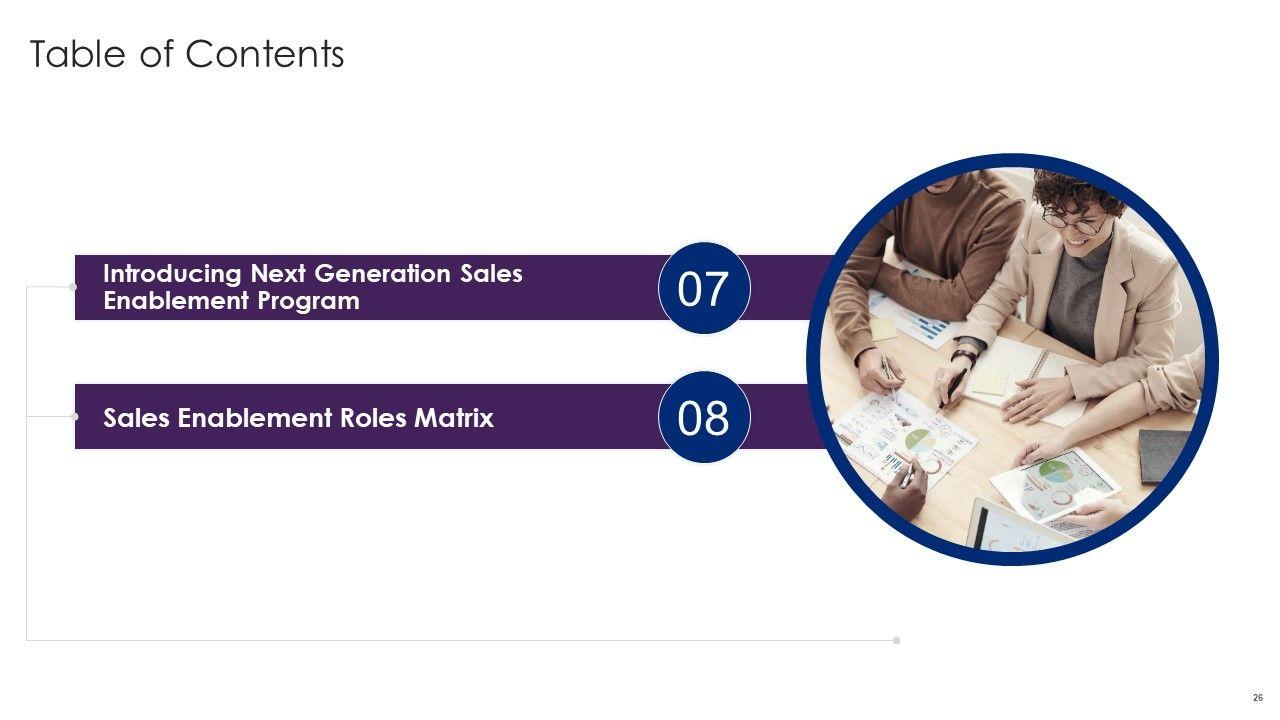 Table of Contents

Introducing Next Generation Sales Enablement Program

07

Sales Enablement Roles Matrix

08

26